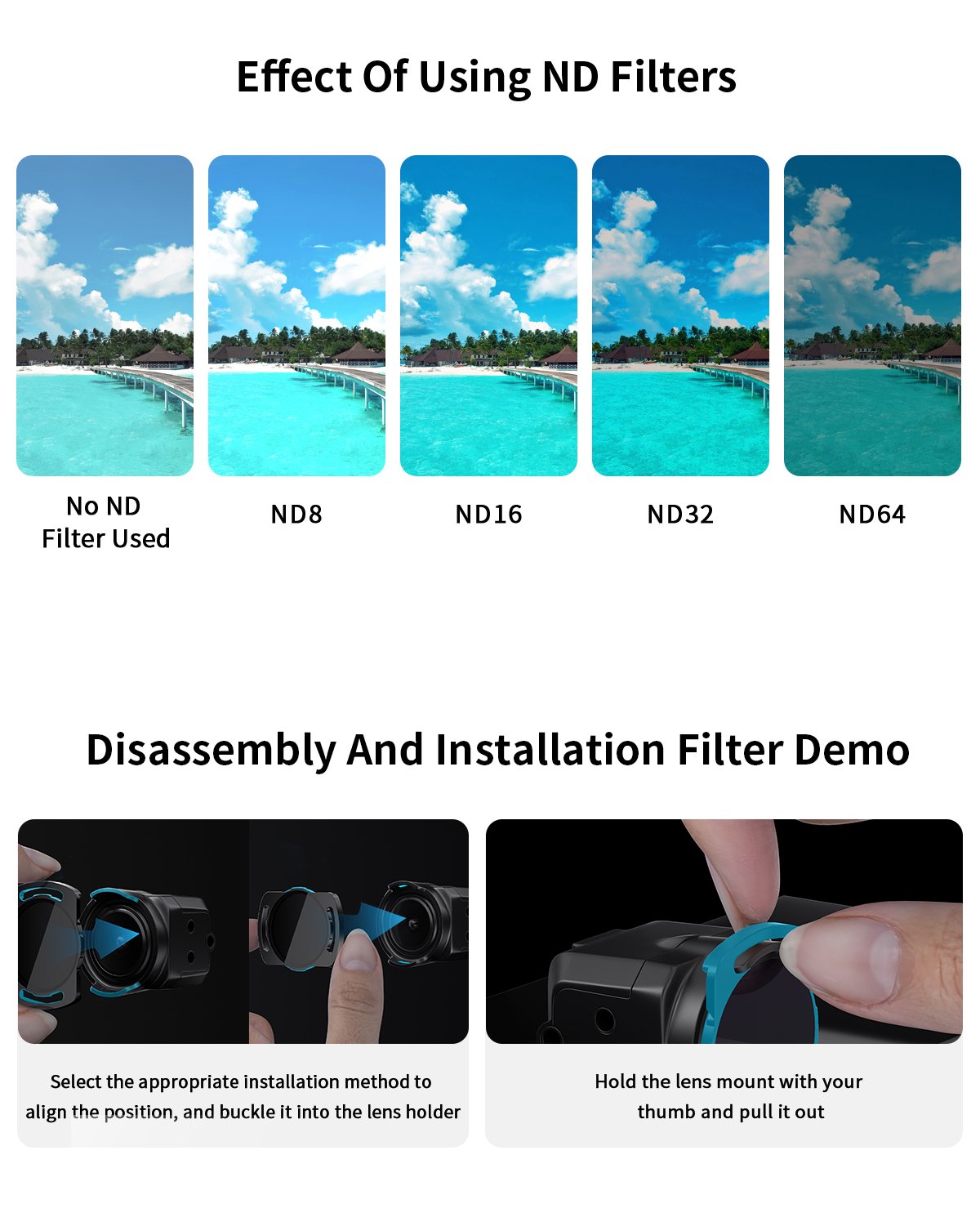 Effect Of Using ND Filters

No ND Filter Used

ND8

ND16

ND32

ND64

Disassembly And Installation Filter Demo

Select the appropriate installation method to align the position, and buckle it into the lens holder

Hold the lens mount with your thumb and pull it out